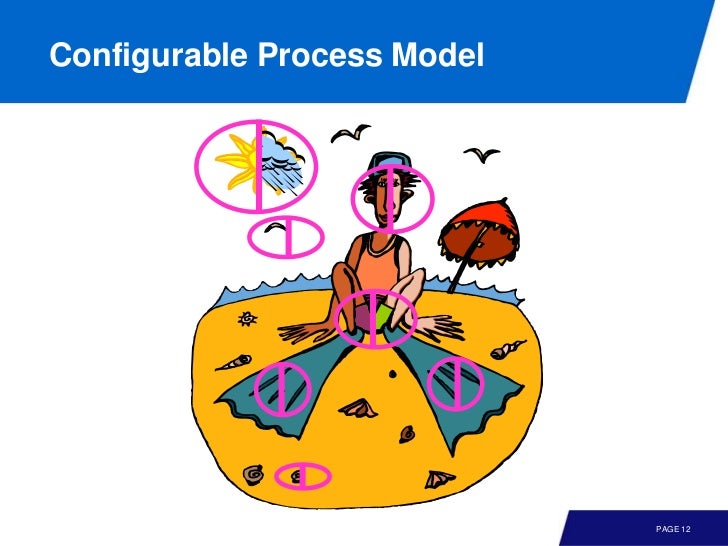 Configurable Process Model

PAGE 12